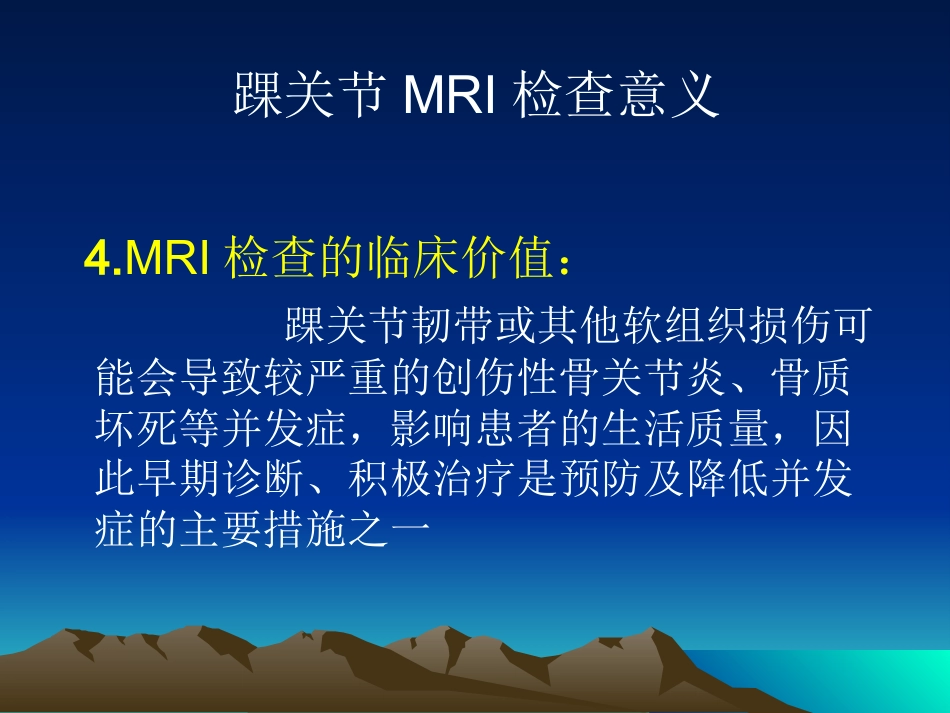 踝关节 MRI 检查意义

4.MRI 检查的临床价值：

踝关节韧带或其他软组织损伤可能会导致较严重的创伤性骨关节炎、骨质坏死等并发症，影响患者的生活质量，因此早期诊断、积极治疗是预防及降低并发症的主要措施之一